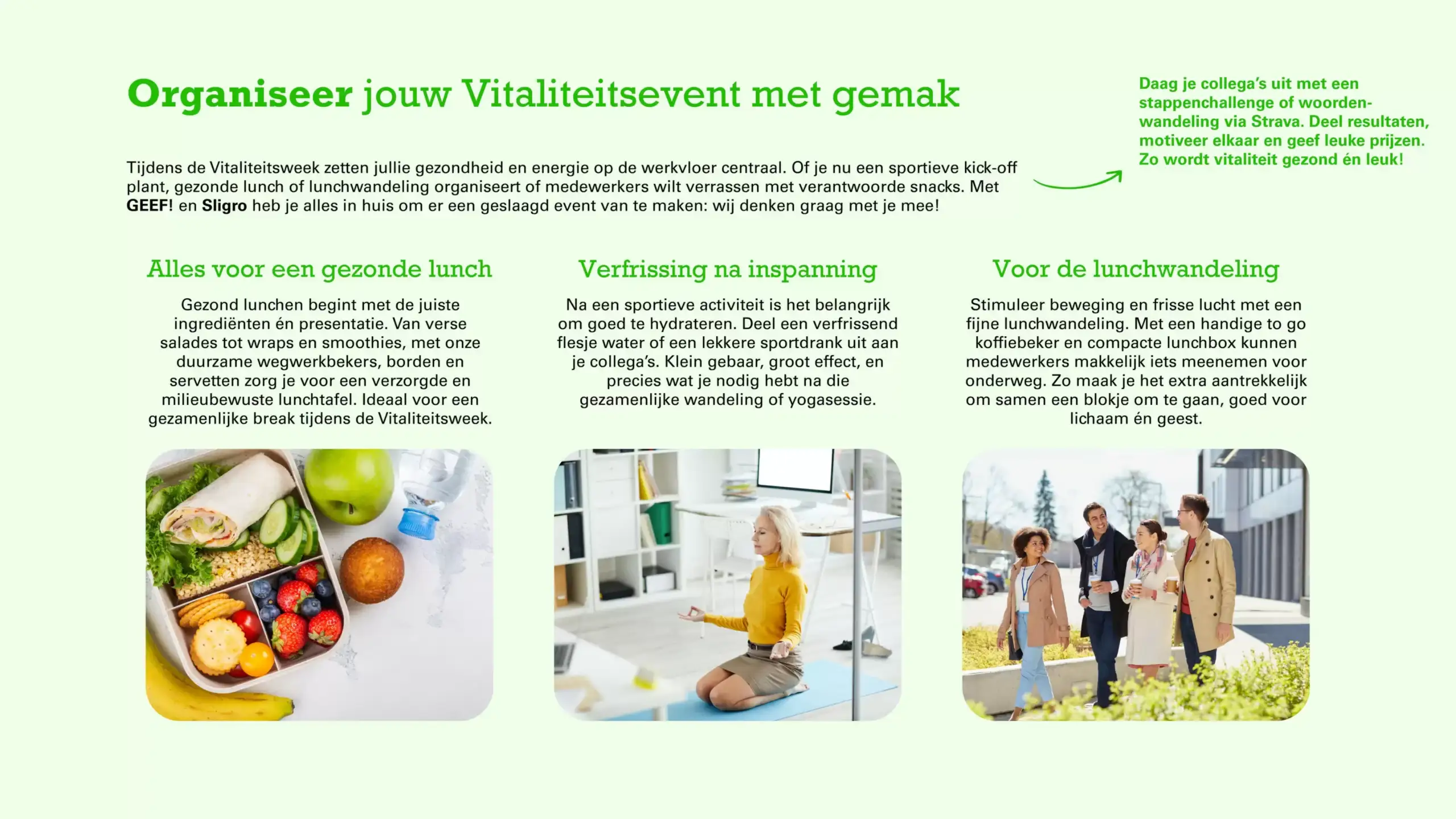 Organiseer jouw Vitaliteitsevent met gemak

Daag je collega's uit met een stappenchallenge of woordenwandeling via Strava. Deel resultaten, motiveer elkaar en geef leuke prijzen. Zo wordt vitaliteit gezond én leuk!

Tijdens de Vitaliteitsweek zetten jullie gezondheid en energie op de werkvloer centraal. Of je nu een sportieve kick-off plant, gezonde lunch of lunchwandeling organiseert of medewerkers wilt verrassen met verantwoorde snacks. Met GEEF! en Sligro heb je alles in huis om er een geslaagd event van te maken: wij denken graag met je mee!

Alles voor een gezonde lunch

Gezond lunchen begint met de juiste ingrediënten én presentatie. Van verse salades tot wraps en smoothies, met onze duurzame wegwerkbekers, borden en servetten zorg je voor een verzorgde en milieubewuste lunchtafel. Ideaal voor een gezamenlijke break tijdens de Vitaliteitsweek.

Verfrissing na inspanning

Na een sportieve activiteit is het belangrijk om goed te hydrateren. Deel een verfrissend flesje water of een lekkere sportdrank uit aan je collega's. Klein gebaar, groot effect, en precies wat je nodig hebt na die gezamenlijke wandeling of yogasessie.

Voor de lunchwandeling

Stimuleer beweging en frisse lucht met een fijne lunchwandeling. Met een handige to go koffiebeker en compacte lunchbox kunnen medewerkers makkelijk iets meenemen voor onderweg. Zo maak je het extra aantrekkelijk om samen een blokje om te gaan, goed voor lichaam én geest.